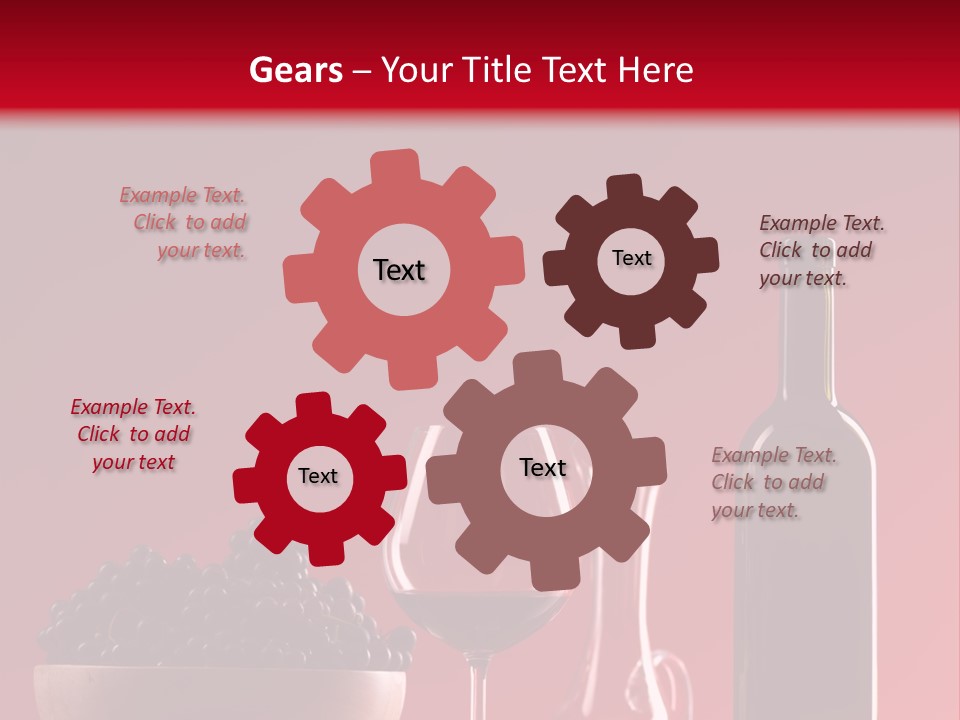 Gears – Your Title Text Here

Example Text. Click to add your text.

Text

Text

Example Text. Click to add your text.

Example Text. Click to add your text

Text

Text

Example Text. Click to add your text.